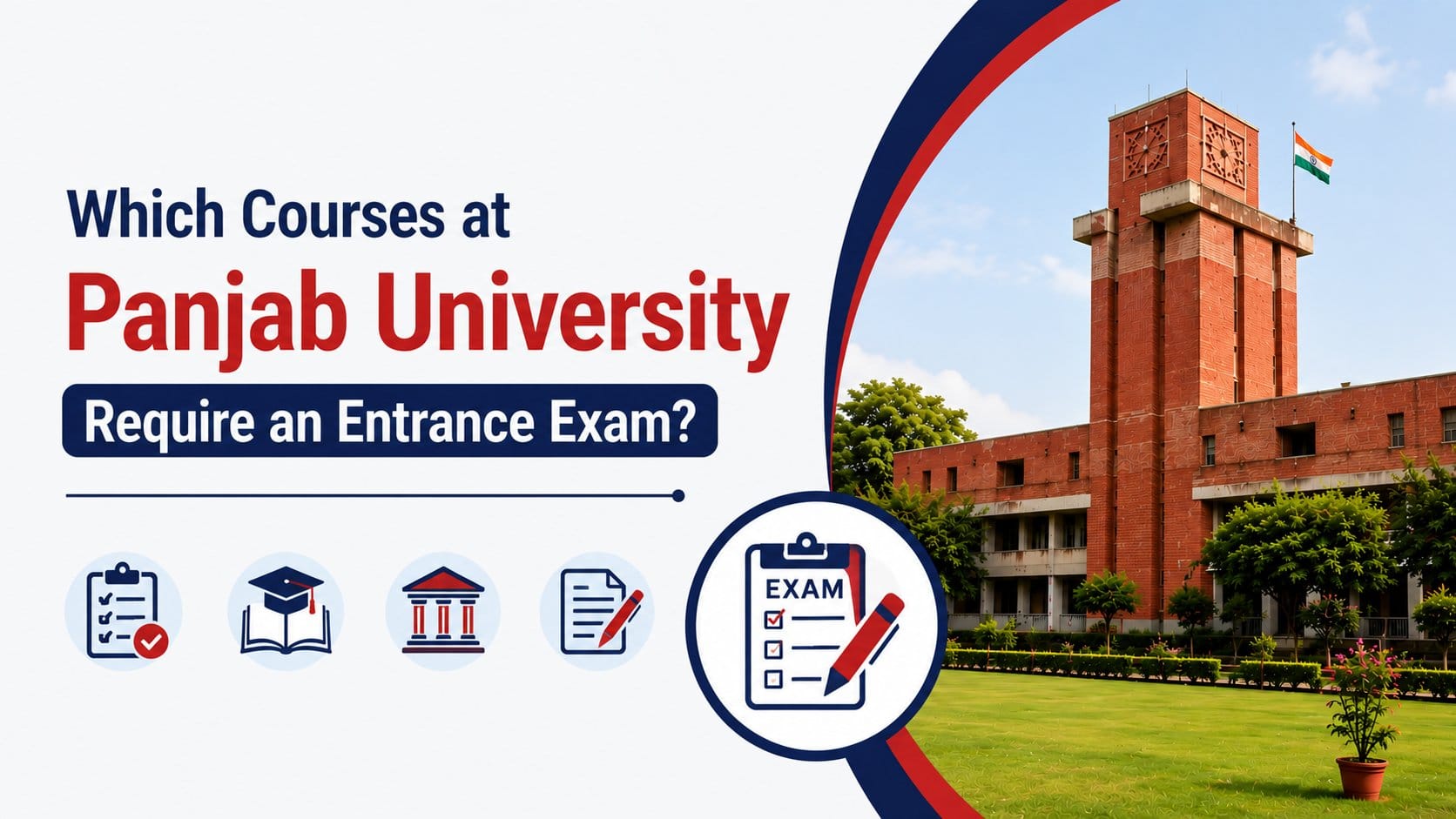 Which Courses at
Panjab University
Require an Entrance Exam?

EXAM